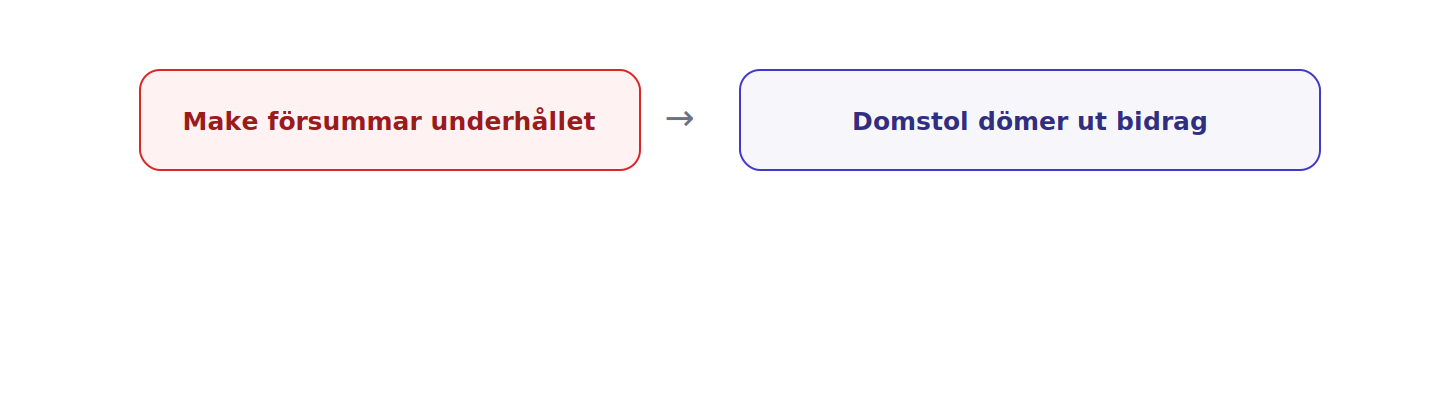 Make försummar underhållet

→

Domstol dömer ut bidrag